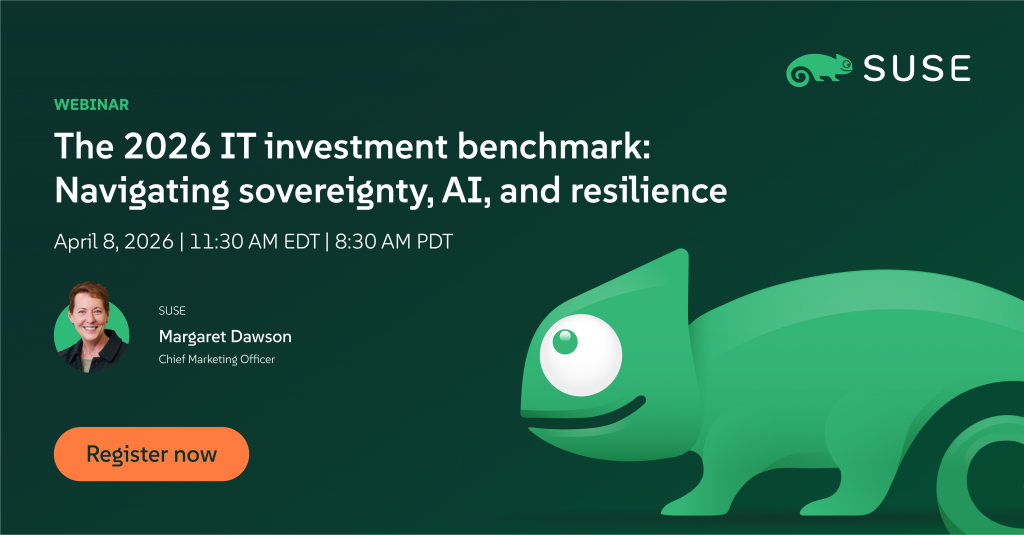 SUSE

WEBINAR

The 2026 IT investment benchmark: Navigating sovereignty, AI, and resilience

April 8, 2026 | 11:30 AM EDT | 8:30 AM PDT

SUSE
Margaret Dawson
Chief Marketing Officer

Register now